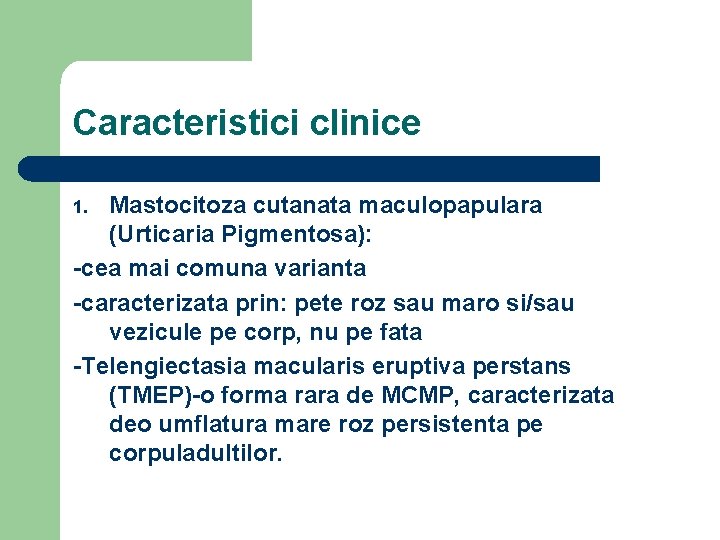 Caracteristici clinice

1. Mastocitoza cutanata maculopapulara (Urticaria Pigmentosa):

-cea mai comuna varianta

-caracterizata prin: pete roz sau maro si/sau vezicule pe corp, nu pe fata

-Telengiectasia macularis eruptiva perstans (TMEP)-o forma rara de MCMP, caracterizata deo umflatura mare roz persistenta pe corpuladultilor.